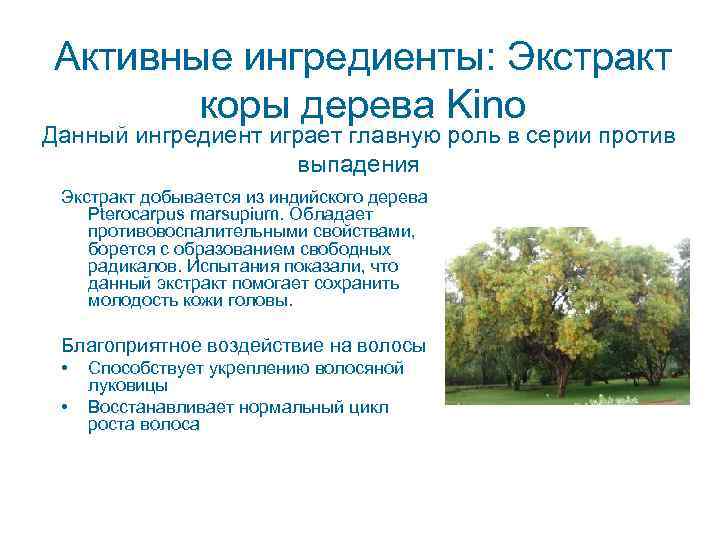 Активные ингредиенты: Экстракт коры дерева Kino

Данный ингредиент играет главную роль в серии против выпадения

Экстракт добывается из индийского дерева Pterocarpus marsupium. Обладает противовоспалительными свойствами, борется с образованием свободных радикалов. Испытания показали, что данный экстракт помогает сохранить молодость кожи головы.

Благоприятное воздействие на волосы
• Способствует укреплению волосяной луковицы
• Восстанавливает нормальный цикл роста волоса